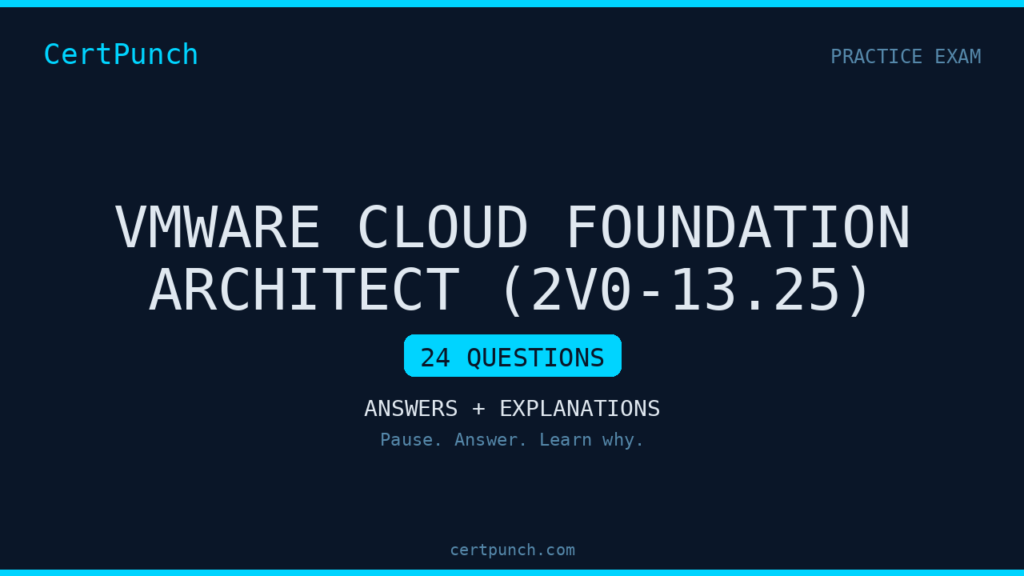 CertPunch

PRACTICE EXAM

VMWARE CLOUD FOUNDATION ARCHITECT (2V0-13.25)

24 QUESTIONS

ANSWERS + EXPLANATIONS

Pause. Answer. Learn why.

certpunch.com